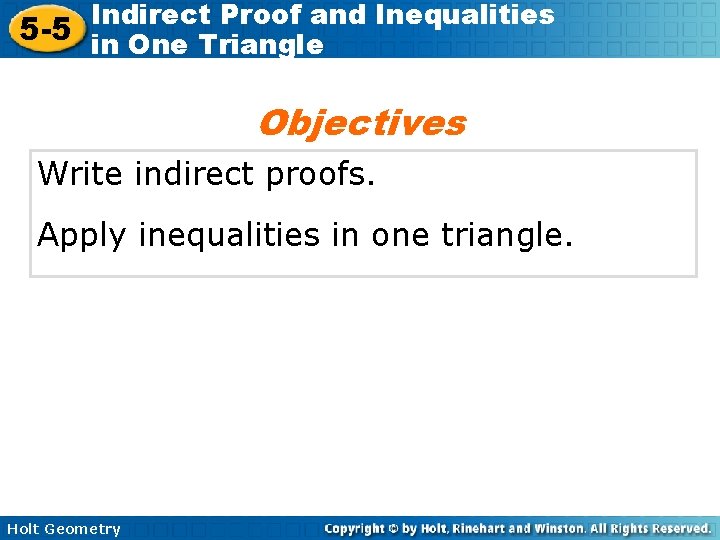 5-5 Indirect Proof and Inequalities in One Triangle

Objectives

Write indirect proofs.

Apply inequalities in one triangle.

Holt Geometry

Copyright © by Holt, Rinehart and Winston. All Rights Reserved.